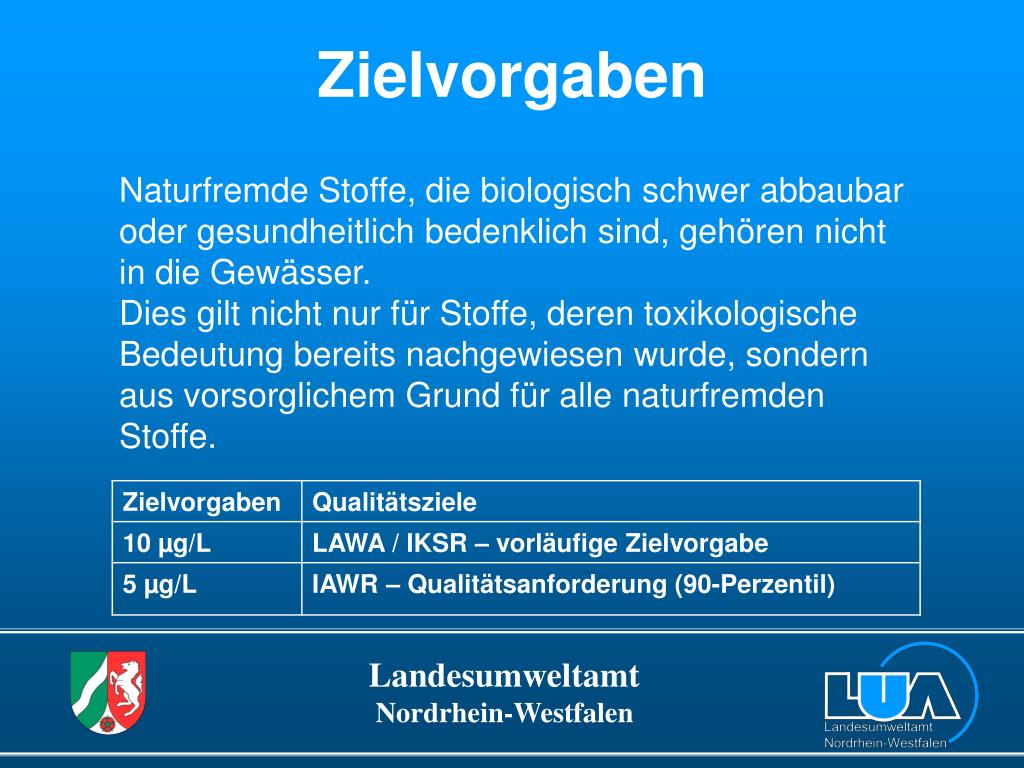 Zielvorgaben

Naturfremde Stoffe, die biologisch schwer abbaubar oder gesundheitlich bedenklich sind, gehören nicht in die Gewässer.
Dies gilt nicht nur für Stoffe, deren toxikologische Bedeutung bereits nachgewiesen wurde, sondern aus vorsorglichem Grund für alle naturfremden Stoffe.

| Zielvorgaben | Qualitätsziele |
|---|---|
| 10 µg/L | LAWA / IKSR – vorläufige Zielvorgabe |
| 5 µg/L | IAWR – Qualitätsanforderung (90-Perzentil) |

Landesumweltamt
Nordrhein-Westfalen

LUA
Landesumweltamt
Nordrhein-Westfalen